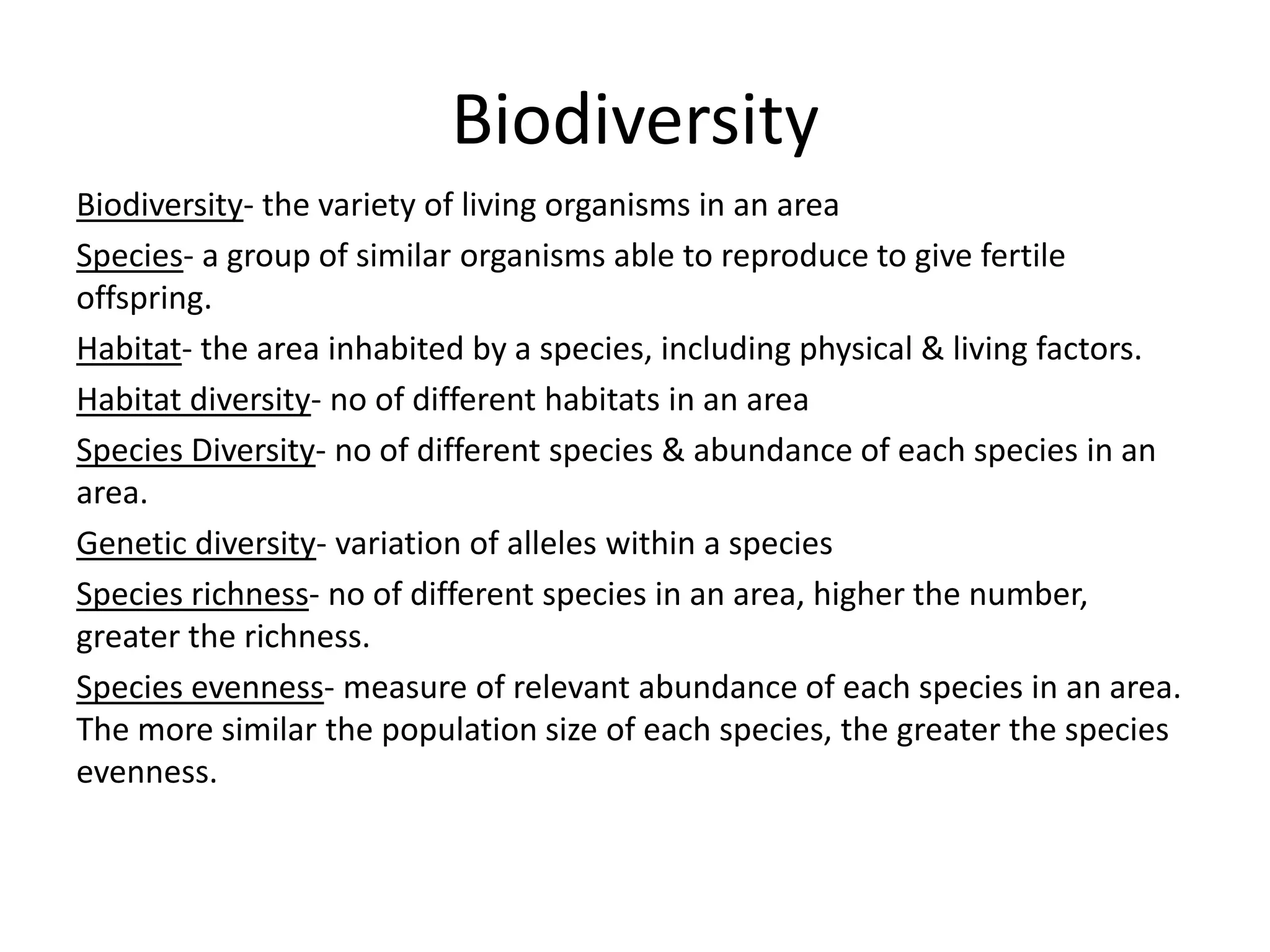 Biodiversity

Biodiversity- the variety of living organisms in an area

Species- a group of similar organisms able to reproduce to give fertile offspring.

Habitat- the area inhabited by a species, including physical & living factors.

Habitat diversity- no of different habitats in an area

Species Diversity- no of different species & abundance of each species in an area.

Genetic diversity- variation of alleles within a species

Species richness- no of different species in an area, higher the number, greater the richness.

Species evenness- measure of relevant abundance of each species in an area. The more similar the population size of each species, the greater the species evenness.